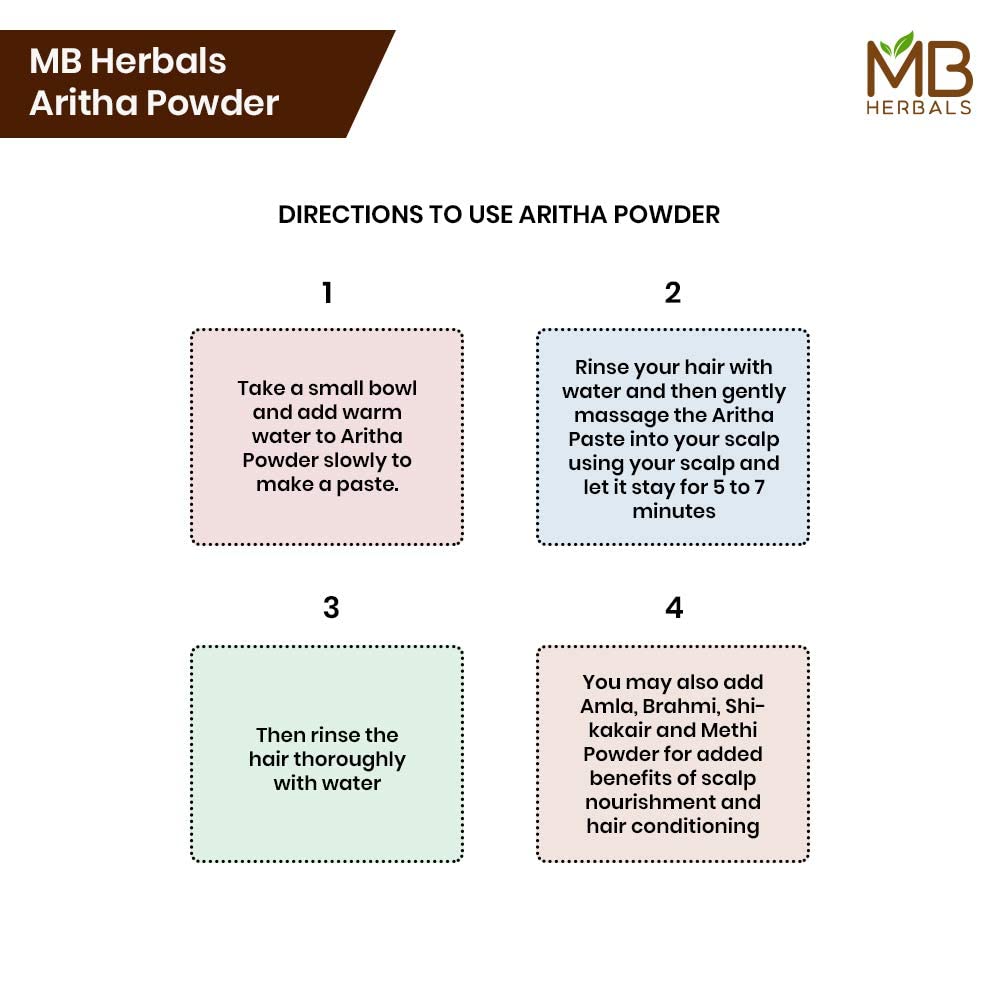 MB Herbals
Aritha Powder

MB
HERBALS

DIRECTIONS TO USE ARITHA POWDER

1

Take a small bowl and add warm water to Aritha Powder slowly to make a paste.

2

Rinse your hair with water and then gently massage the Aritha Paste into your scalp using your scalp and let it stay for 5 to 7 minutes

3

Then rinse the hair thoroughly with water

4

You may also add Amla, Brahmi, Shikakair and Methi Powder for added benefits of scalp nourishment and hair conditioning